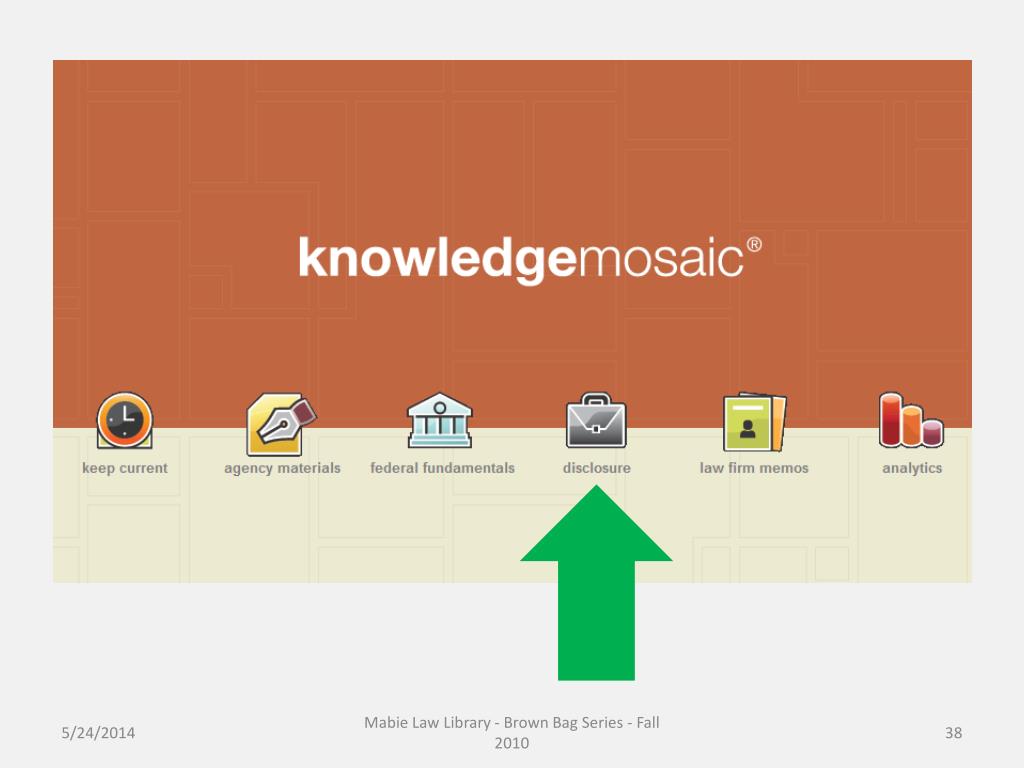 knowledgemosaic®

keep current

agency materials

federal fundamentals

disclosure

law firm memos

analytics

5/24/2014

Mabie Law Library - Brown Bag Series - Fall 2010

38